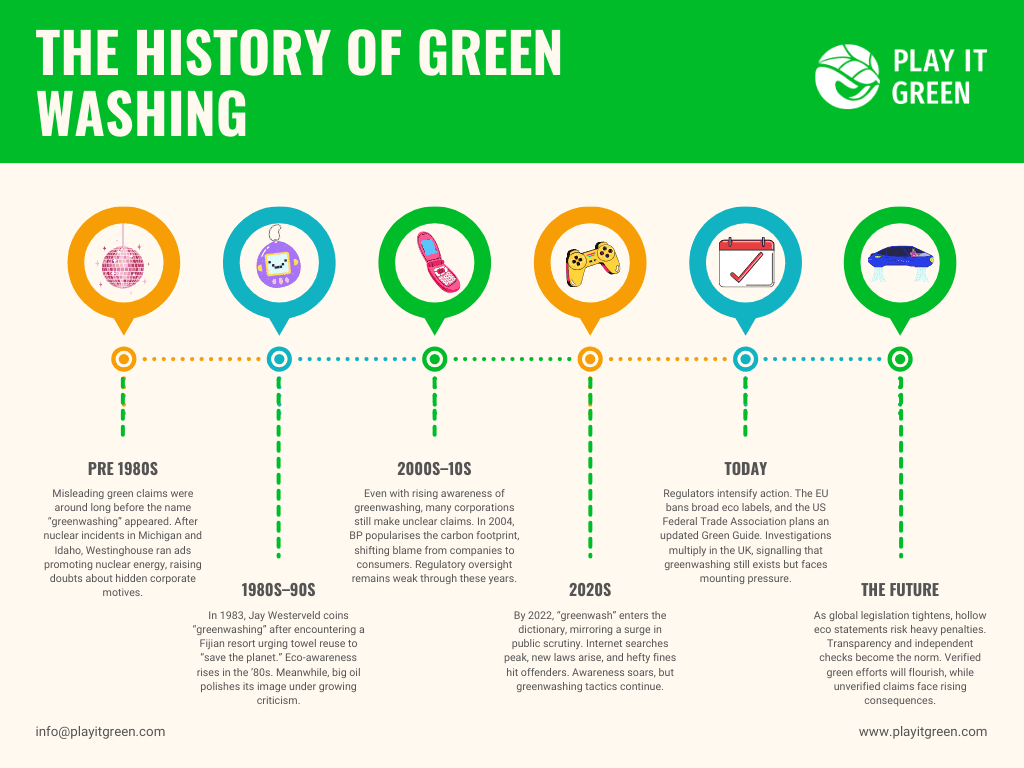 THE HISTORY OF GREEN WASHING

PLAY IT GREEN

PRE 1980S

Misleading green claims were around long before the name "greenwashing" appeared. After nuclear incidents in Michigan and Idaho, Westinghouse ran ads promoting nuclear energy, raising doubts about hidden corporate motives.

1980S–90S

In 1983, Jay Westerveld coins "greenwashing" after encountering a Fijian resort urging towel reuse to "save the planet." Eco-awareness rises in the '80s. Meanwhile, big oil polishes its image under growing criticism.

2000S–10S

Even with rising awareness of greenwashing, many corporations still make unclear claims. In 2004, BP popularises the carbon footprint, shifting blame from companies to consumers. Regulatory oversight remains weak through these years.

2020S

By 2022, "greenwash" enters the dictionary, mirroring a surge in public scrutiny. Internet searches peak, new laws arise, and hefty fines hit offenders. Awareness soars, but greenwashing tactics continue.

TODAY

Regulators intensify action. The EU bans broad eco labels, and the US Federal Trade Association plans an updated Green Guide. Investigations multiply in the UK, signalling that greenwashing still exists but faces mounting pressure.

THE FUTURE

As global legislation tightens, hollow eco statements risk heavy penalties. Transparency and independent checks become the norm. Verified green efforts will flourish, while unverified claims face rising consequences.

info@playitgreen.com

www.playitgreen.com